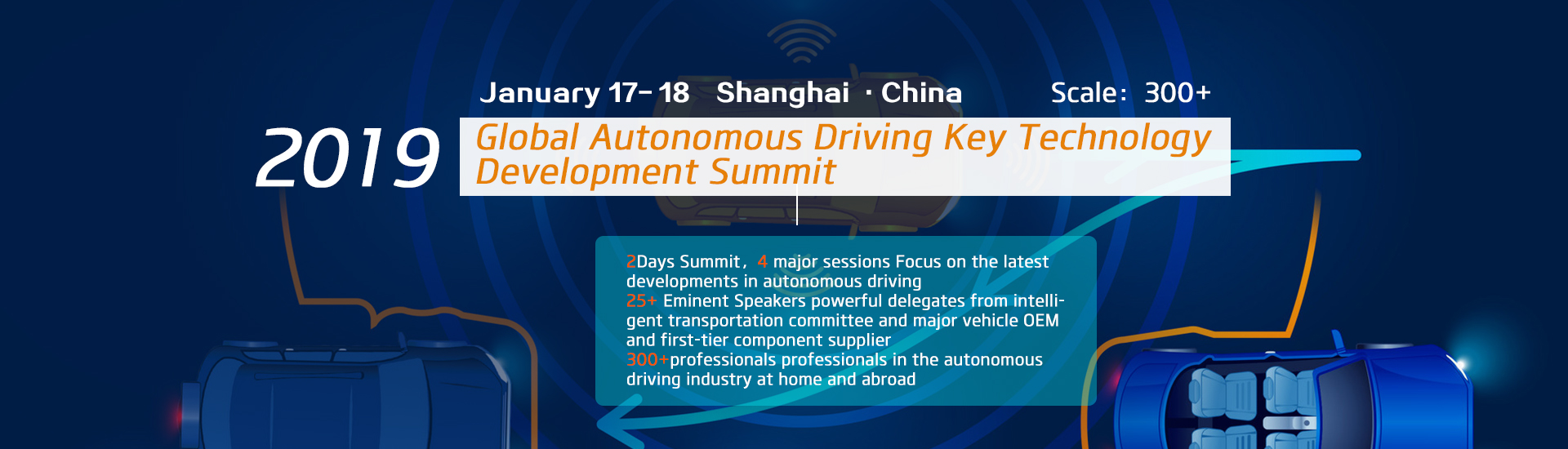 January 17- 18 Shanghai · China Scale: 300+

2019 Global Autonomous Driving Key Technology Development Summit

2Days Summit, 4 major sessions Focus on the latest developments in autonomous driving
25+ Eminent Speakers powerful delegates from intelligent transportation committee and major vehicle OEM and first-tier component supplier
300+professionals professionals in the autonomous driving industry at home and abroad